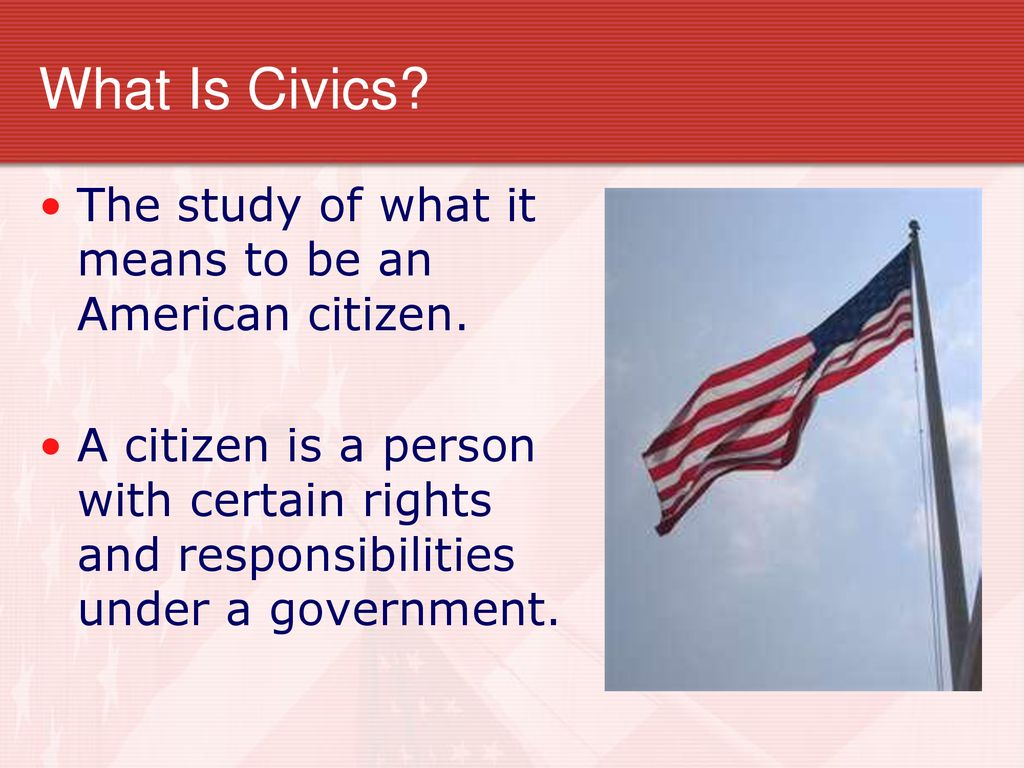 What Is Civics?

• The study of what it means to be an American citizen.

• A citizen is a person with certain rights and responsibilities under a government.